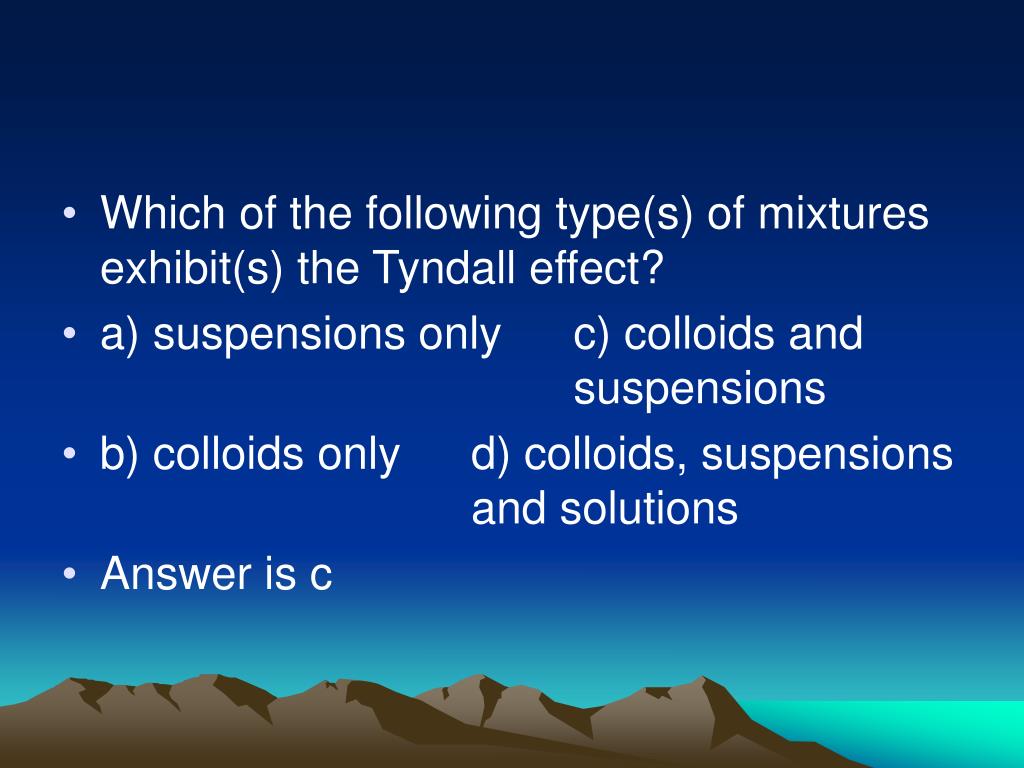 • Which of the following type(s) of mixtures exhibit(s) the Tyndall effect?

• a) suspensions only c) colloids and suspensions

• b) colloids only d) colloids, suspensions and solutions

• Answer is c